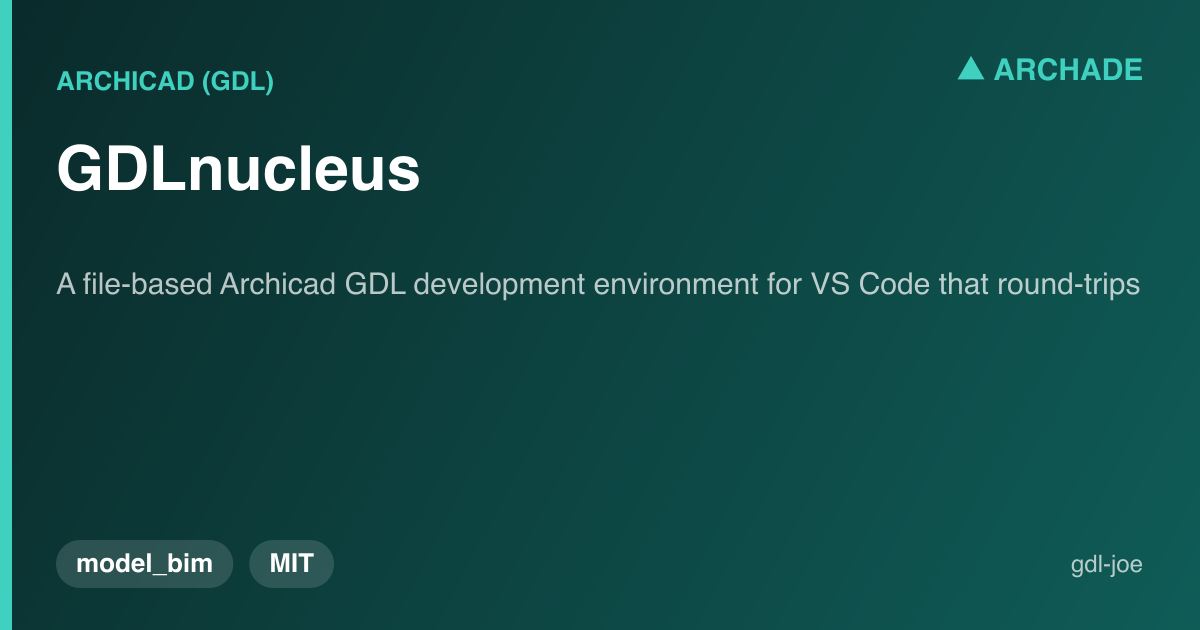 ARCHICAD (GDL)

▲ ARCHADE

GDLnucleus

A file-based Archicad GDL development environment for VS Code that round-trips

model_bim

MIT

gdl-joe